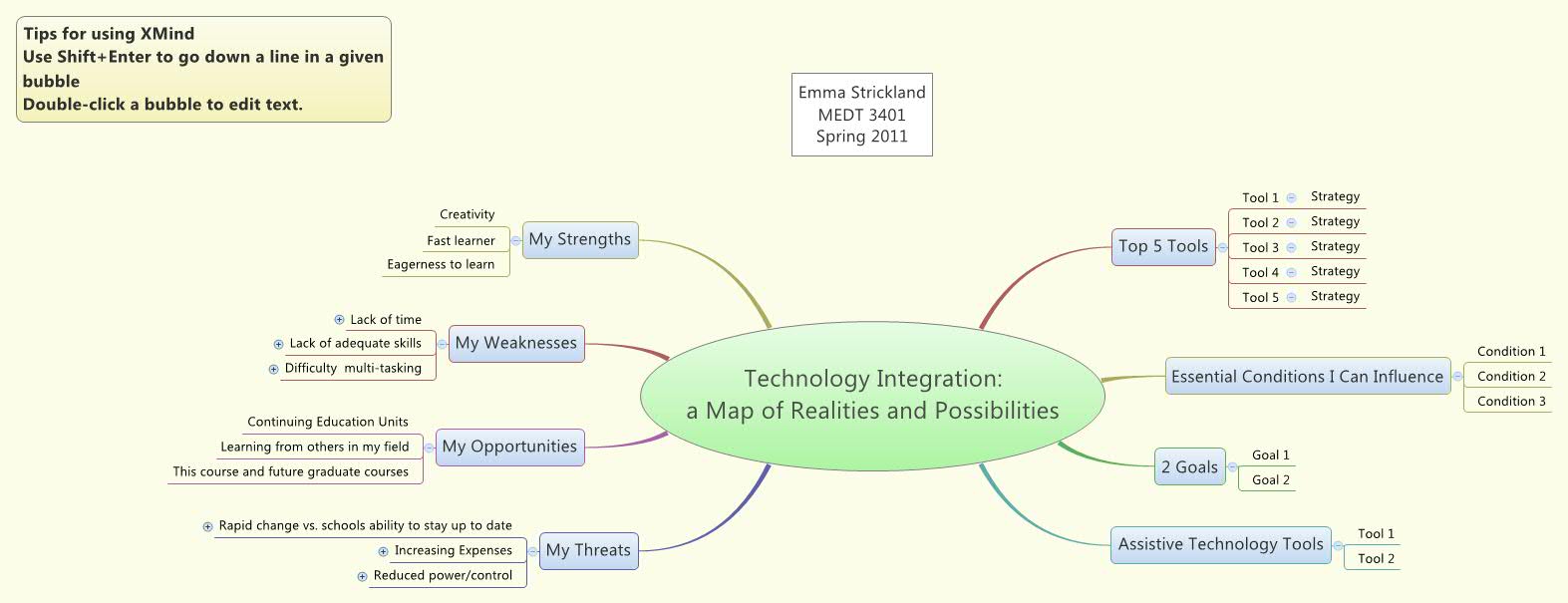 Tips for using XMind
Use Shift+Enter to go down a line in a given bubble
Double-click a bubble to edit text.

Emma Strickland
MEDT 3401
Spring 2011

Technology Integration:
a Map of Realities and Possibilities

My Strengths
Creativity
Fast learner
Eagerness to learn

My Weaknesses
Lack of time
Lack of adequate skills
Difficulty multi-tasking

My Opportunities
Continuing Education Units
Learning from others in my field
This course and future graduate courses

My Threats
Rapid change vs. schools ability to stay up to date
Increasing Expenses
Reduced power/control

Top 5 Tools
Tool 1 Strategy
Tool 2 Strategy
Tool 3 Strategy
Tool 4 Strategy
Tool 5 Strategy

Essential Conditions I Can Influence
Condition 1
Condition 2
Condition 3

2 Goals
Goal 1
Goal 2

Assistive Technology Tools
Tool 1
Tool 2